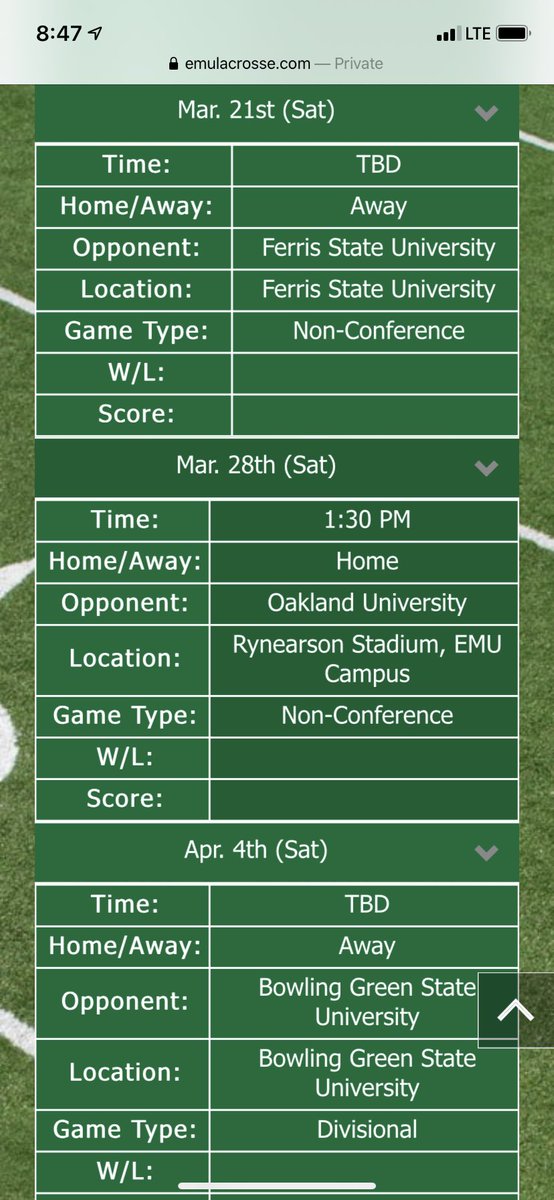 8:47 LTE

emulacrosse.com — Private

Mar. 21st (Sat)

| Time: | TBD |
|---|---|
| Home/Away: | Away |
| Opponent: | Ferris State University |
| Location: | Ferris State University |
| Game Type: | Non-Conference |
| W/L: | |
| Score: | |

Mar. 28th (Sat)

| Time: | 1:30 PM |
|---|---|
| Home/Away: | Home |
| Opponent: | Oakland University |
| Location: | Rynearson Stadium, EMU Campus |
| Game Type: | Non-Conference |
| W/L: | |
| Score: | |

Apr. 4th (Sat)

| Time: | TBD |
|---|---|
| Home/Away: | Away |
| Opponent: | Bowling Green State University |
| Location: | Bowling Green State University |
| Game Type: | Divisional |
| W/L: | |